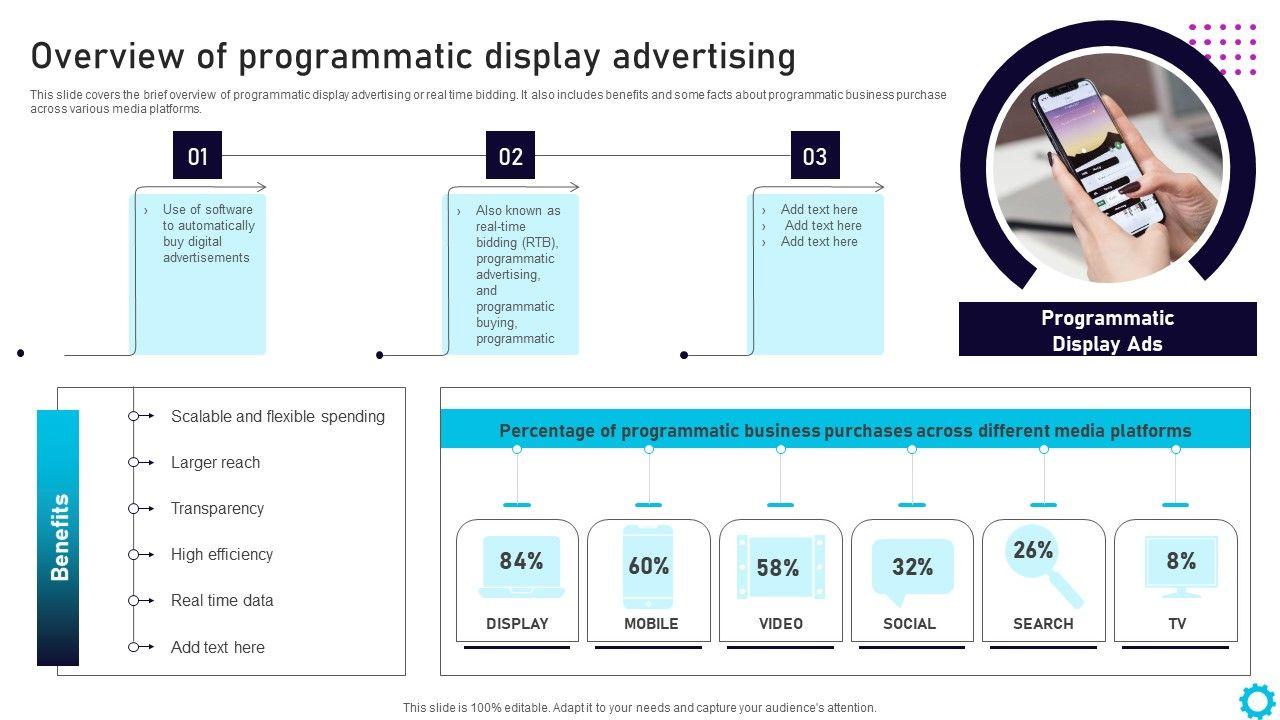 Overview of programmatic display advertising

This slide covers the brief overview of programmatic display advertising or real time bidding. It also includes benefits and some facts about programmatic business purchase across various media platforms.

01

› Use of software to automatically buy digital advertisements

02

› Also known as real-time bidding (RTB), programmatic advertising, and programmatic buying, programmatic

03

› Add text here
› Add text here
› Add text here

Programmatic Display Ads

Benefits

Scalable and flexible spending

Larger reach

Transparency

High efficiency

Real time data

Add text here

Percentage of programmatic business purchases across different media platforms

84%
DISPLAY

60%
MOBILE

58%
VIDEO

32%
SOCIAL

26%
SEARCH

8%
TV

This slide is 100% editable. Adapt it to your needs and capture your audience's attention.